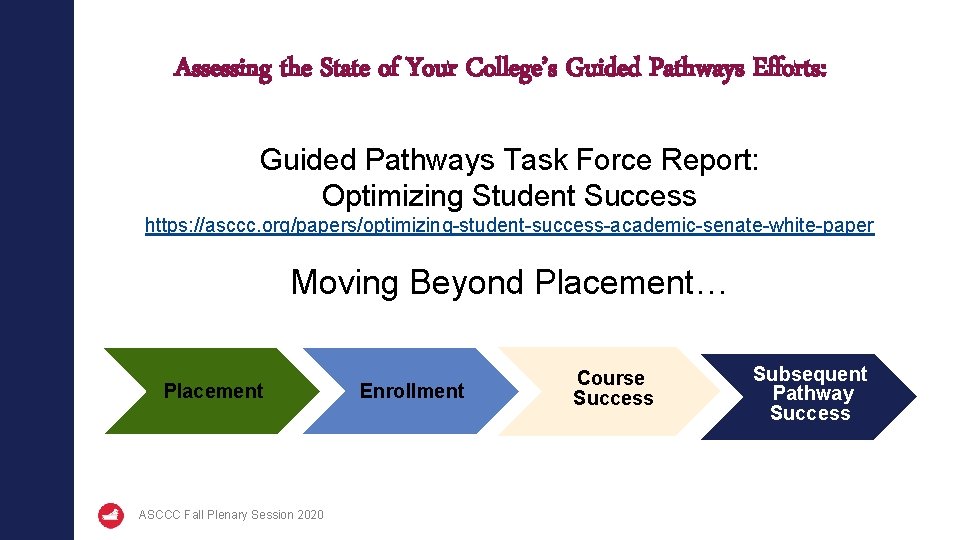 Assessing the State of Your College's Guided Pathways Efforts:

Guided Pathways Task Force Report:
Optimizing Student Success
https://asccc.org/papers/optimizing-student-success-academic-senate-white-paper

Moving Beyond Placement…

Placement

Enrollment

Course Success

Subsequent Pathway Success

ASCCC Fall Plenary Session 2020